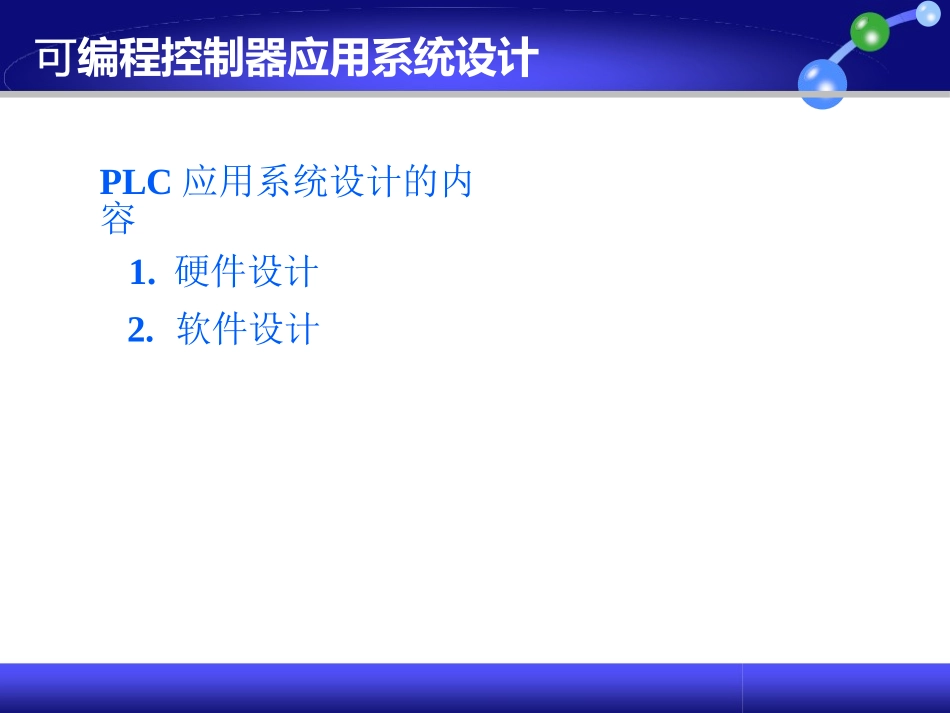 可编程控制器应用系统设计

PLC 应用系统设计的内容

1. 硬件设计

2. 软件设计